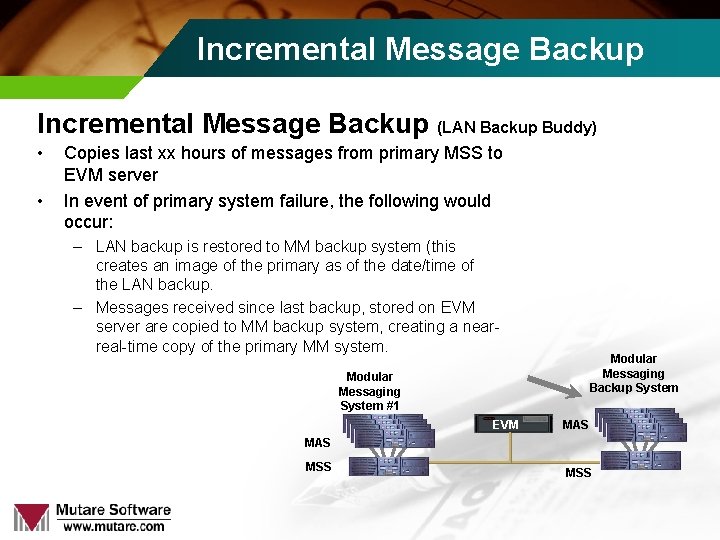 Incremental Message Backup

Incremental Message Backup (LAN Backup Buddy)

• Copies last xx hours of messages from primary MSS to EVM server

• In event of primary system failure, the following would occur:

– LAN backup is restored to MM backup system (this creates an image of the primary as of the date/time of the LAN backup.

– Messages received since last backup, stored on EVM server are copied to MM backup system, creating a near-real-time copy of the primary MM system.

Modular Messaging System #1

MAS

MSS

EVM

Modular Messaging Backup System

MAS

MSS

Mutare Software
www.mutare.com